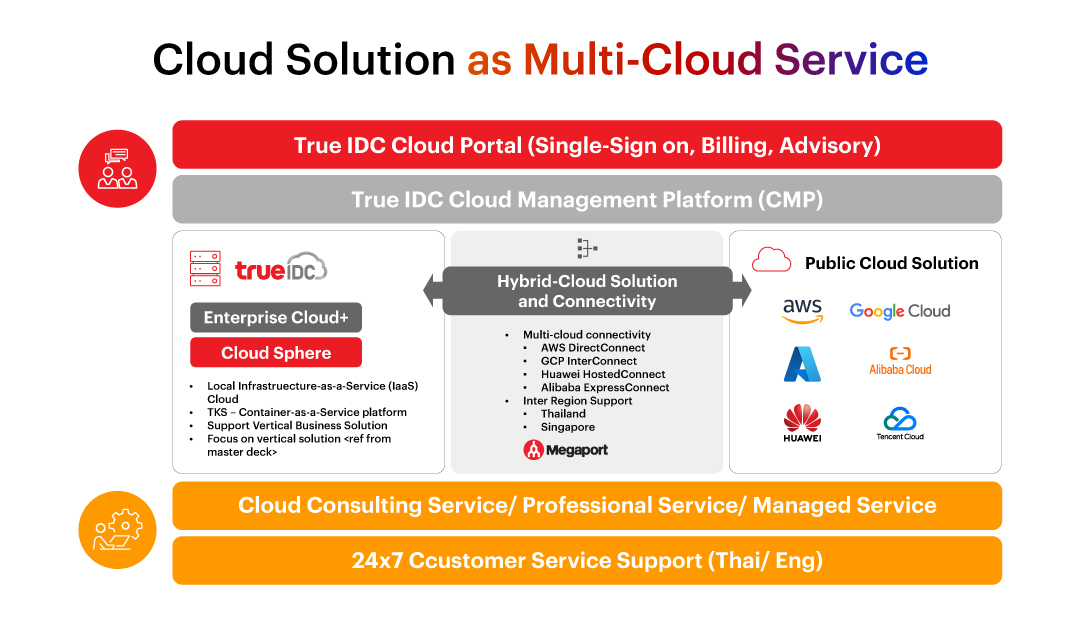 Cloud Solution as Multi-Cloud Service

True IDC Cloud Portal (Single-Sign on, Billing, Advisory)

True IDC Cloud Management Platform (CMP)

trueIDC

Enterprise Cloud+

Cloud Sphere

- Local Infrastruecture-as-a-Service (IaaS) Cloud
- TKS – Container-as-a-Service platform
- Support Vertical Business Solution
- Focus on vertical solution <ref from master deck>

Hybrid-Cloud Solution and Connectivity

- Multi-cloud connectivity
  - AWS DirectConnect
  - GCP InterConnect
  - Huawei HostedConnect
  - Alibaba ExpressConnect
- Inter Region Support
  - Thailand
  - Singapore

Megaport

Public Cloud Solution

aws

Google Cloud

Alibaba Cloud

HUAWEI

Tencent Cloud

Cloud Consulting Service/ Professional Service/ Managed Service

24x7 Ccustomer Service Support (Thai/ Eng)